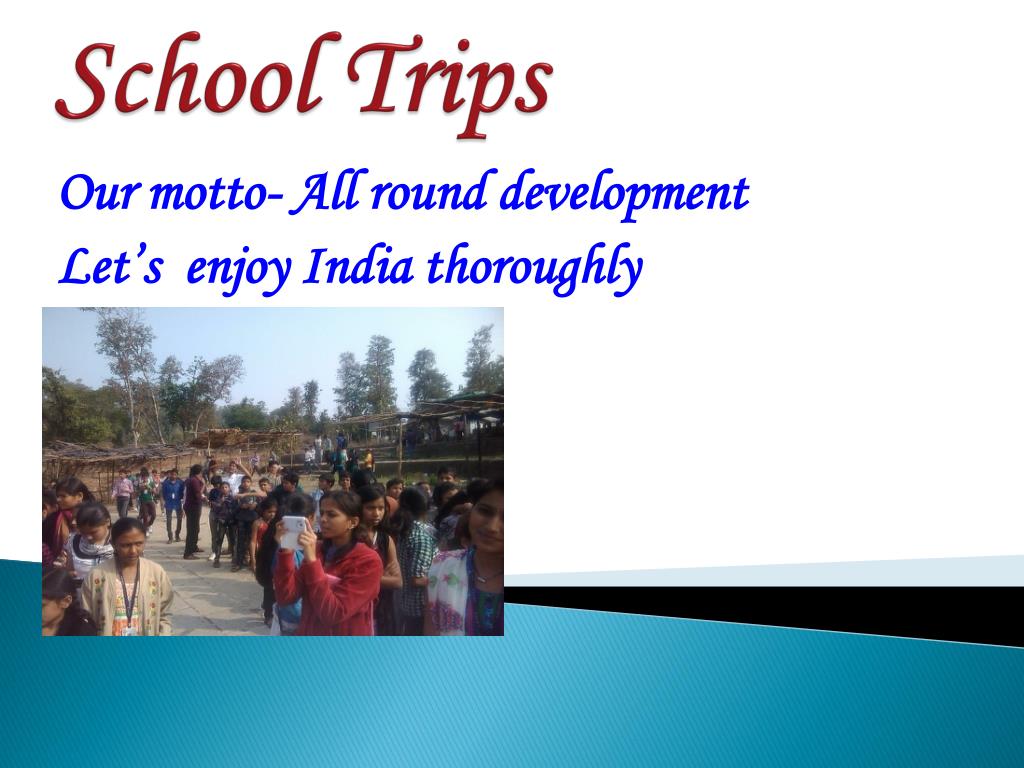 School Trips

Our motto- All round development

Let's enjoy India thoroughly